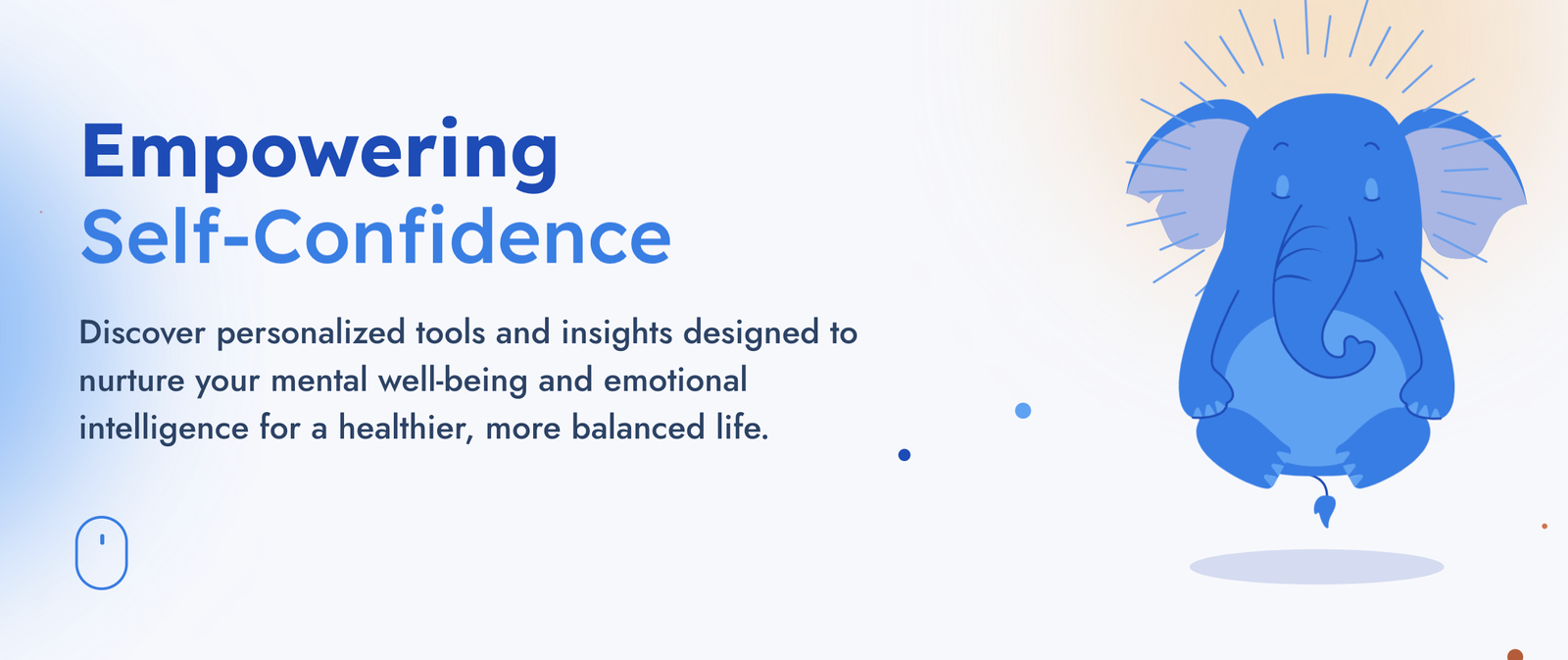 Empowering
Self-Confidence

Discover personalized tools and insights designed to nurture your mental well-being and emotional intelligence for a healthier, more balanced life.